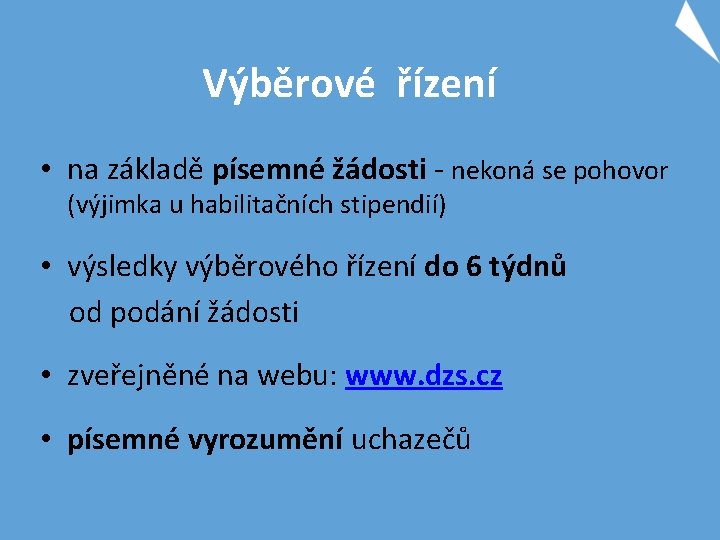 Výběrové řízení

• na základě písemné žádosti - nekoná se pohovor (výjimka u habilitačních stipendií)

• výsledky výběrového řízení do 6 týdnů od podání žádosti

• zveřejněné na webu: www.dzs.cz

• písemné vyrozumění uchazečů